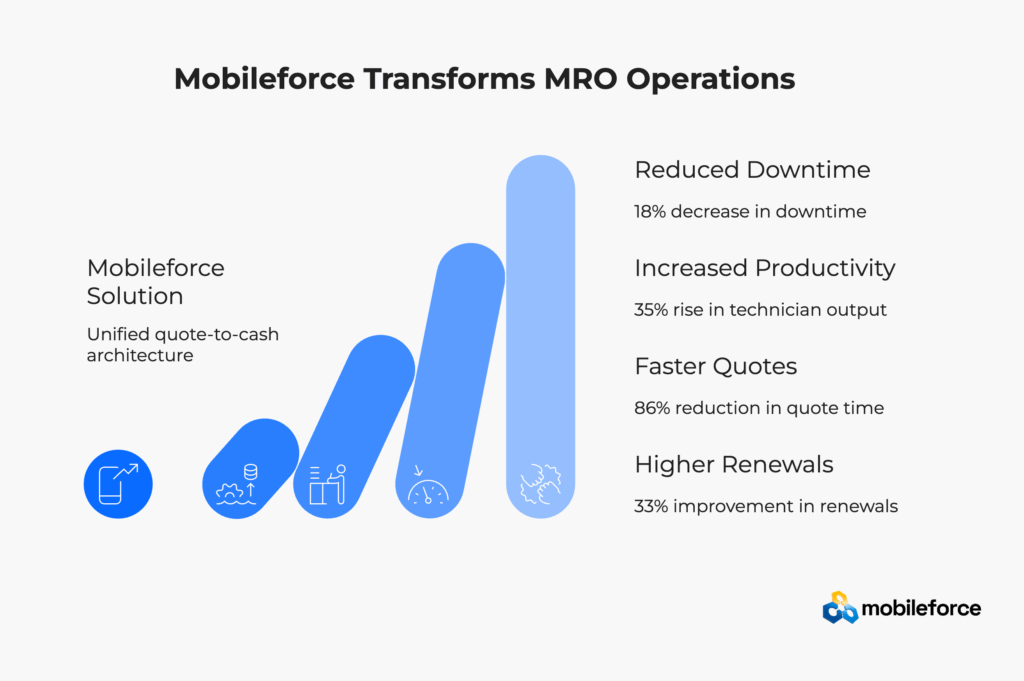 Mobileforce Transforms MRO Operations

Mobileforce Solution

Unified quote-to-cash architecture

Reduced Downtime

18% decrease in downtime

Increased Productivity

35% rise in technician output

Faster Quotes

86% reduction in quote time

Higher Renewals

33% improvement in renewals

mobileforce